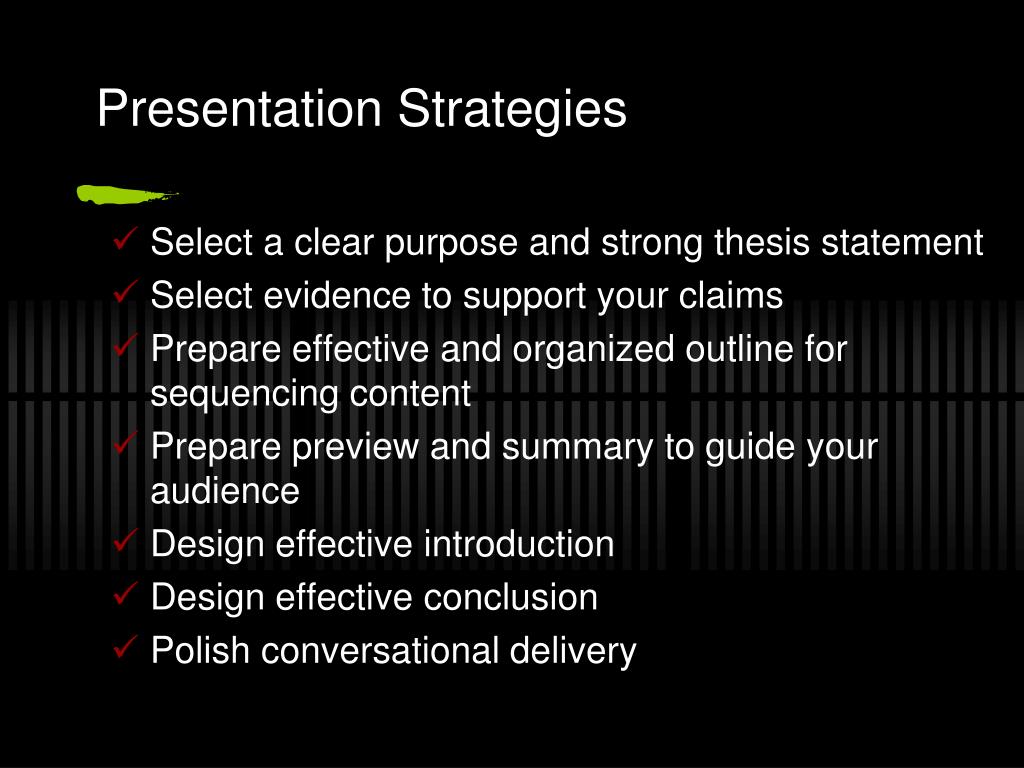 Presentation Strategies

✓ Select a clear purpose and strong thesis statement
✓ Select evidence to support your claims
✓ Prepare effective and organized outline for sequencing content
✓ Prepare preview and summary to guide your audience
✓ Design effective introduction
✓ Design effective conclusion
✓ Polish conversational delivery